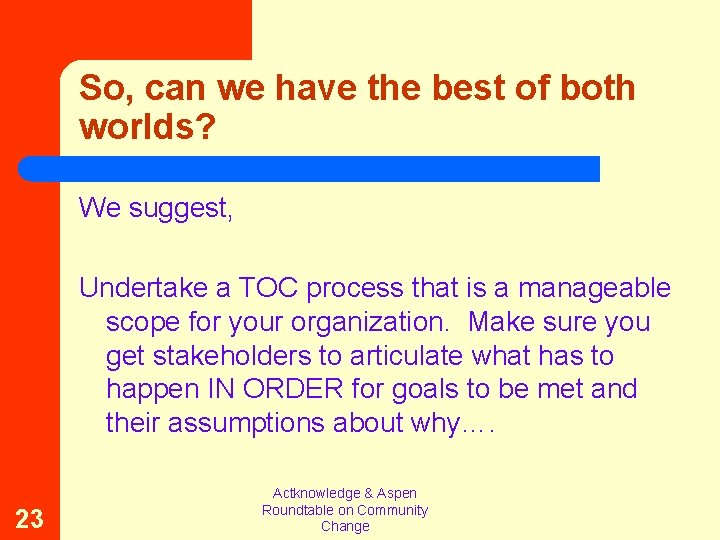 So, can we have the best of both worlds?

We suggest,

Undertake a TOC process that is a manageable scope for your organization. Make sure you get stakeholders to articulate what has to happen IN ORDER for goals to be met and their assumptions about why….

23

Actknowledge & Aspen Roundtable on Community Change